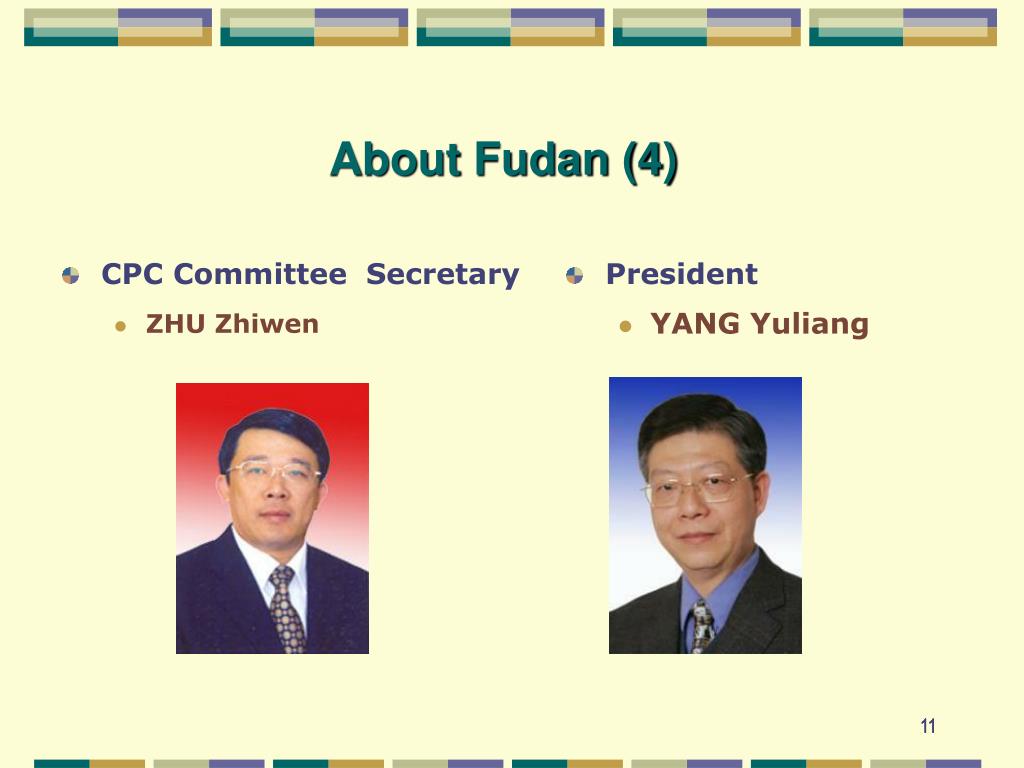 About Fudan (4)

CPC Committee Secretary

ZHU Zhiwen

President

YANG Yuliang

11